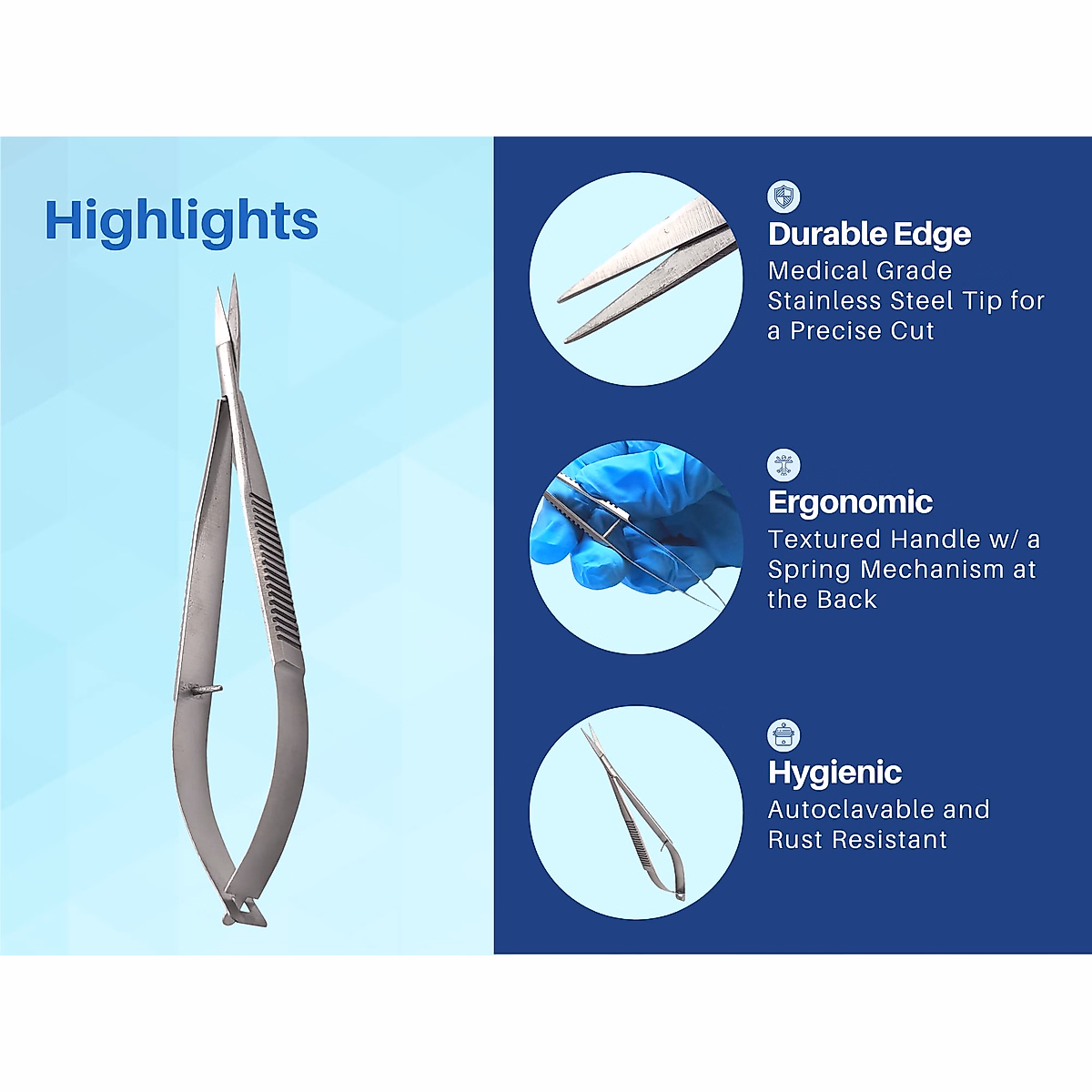 Highlights

Durable Edge
Medical Grade Stainless Steel Tip for a Precise Cut

Ergonomic
Textured Handle w/ a Spring Mechanism at the Back

Hygienic
Autoclavable and Rust Resistant